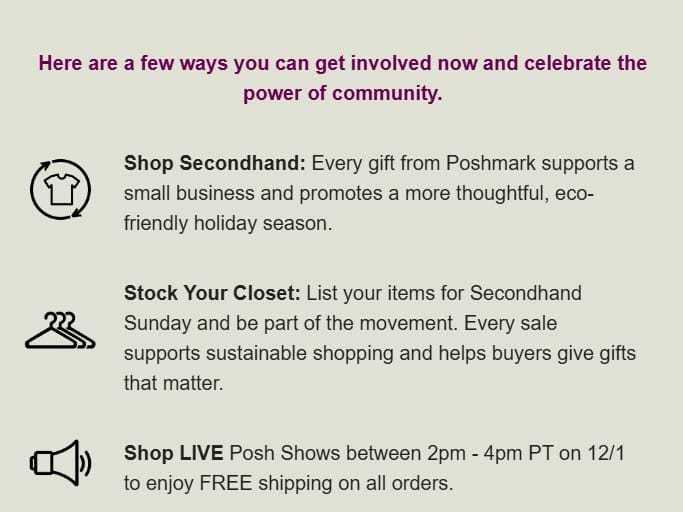 Here are a few ways you can get involved now and celebrate the power of community.

Shop Secondhand: Every gift from Poshmark supports a small business and promotes a more thoughtful, eco-friendly holiday season.

Stock Your Closet: List your items for Secondhand Sunday and be part of the movement. Every sale supports sustainable shopping and helps buyers give gifts that matter.

Shop LIVE Posh Shows between 2pm - 4pm PT on 12/1 to enjoy FREE shipping on all orders.